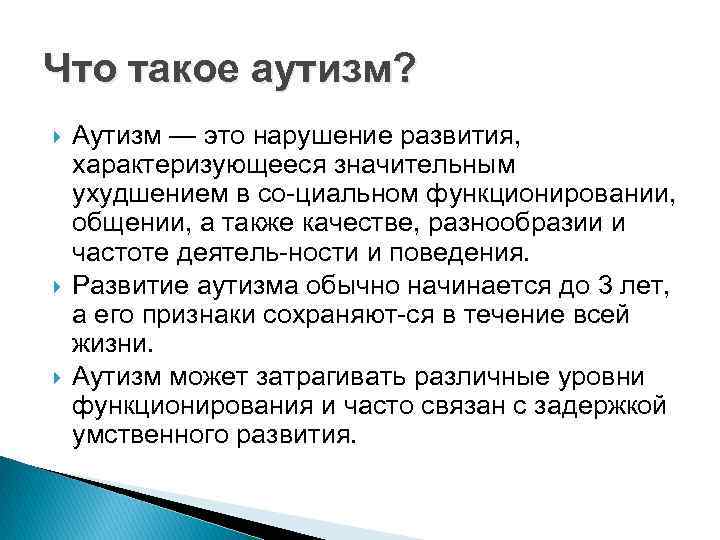 Что такое аутизм?

Аутизм — это нарушение развития, характеризующееся значительным ухудшением в со-циальном функционировании, общении, а также качестве, разнообразии и частоте деятель-ности и поведения.

Развитие аутизма обычно начинается до 3 лет, а его признаки сохраняют-ся в течение всей жизни.

Аутизм может затрагивать различные уровни функционирования и часто связан с задержкой умственного развития.